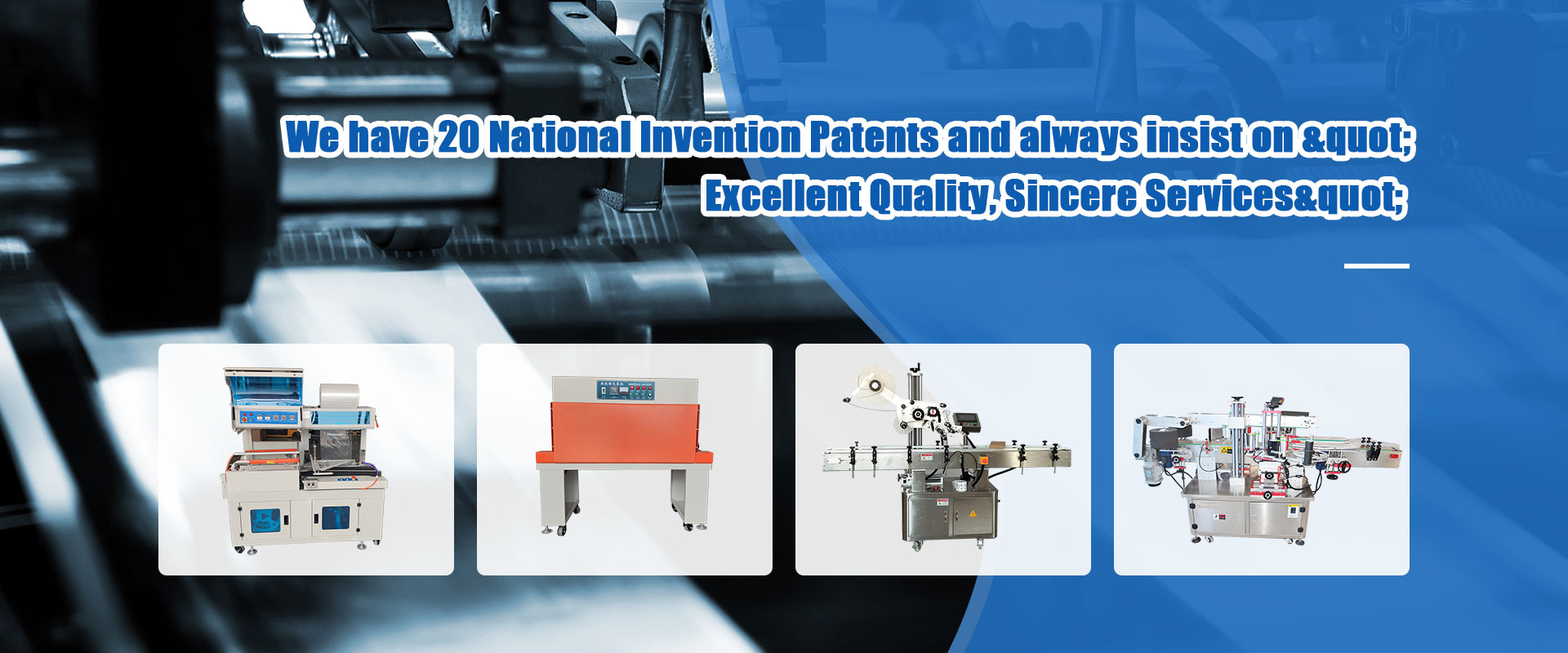 We have 20 National Invention Patents and always insist on &quot; Excellent Quality, Sincere Services&quot;